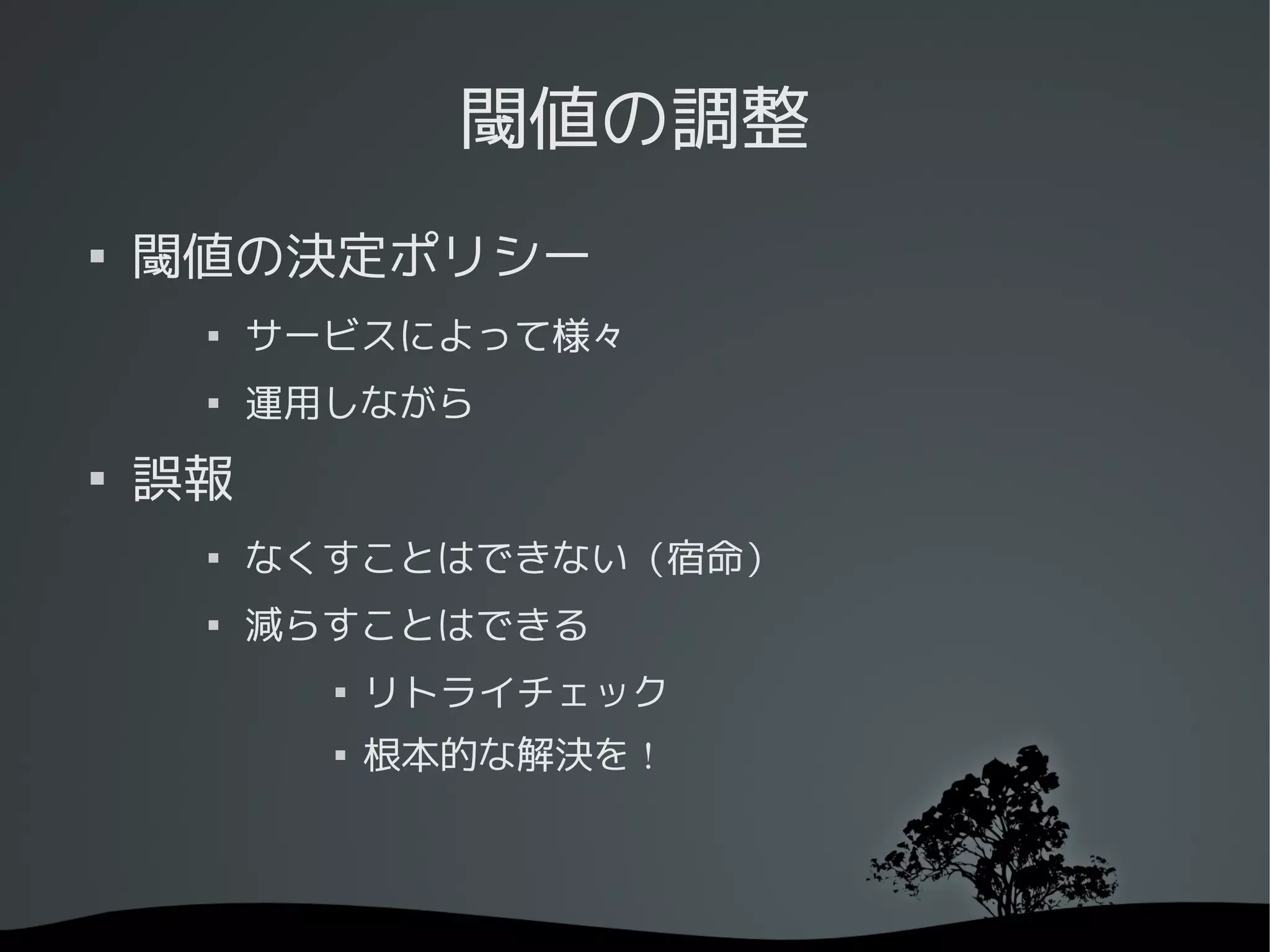 閾値の調整

▪ 閾値の決定ポリシー
 ▪ サービスによって様々
 ▪ 運用しながら
▪ 誤報
 ▪ なくすことはできない（宿命）
 ▪ 減らすことはできる
  ▪ リトライチェック
  ▪ 根本的な解決を！